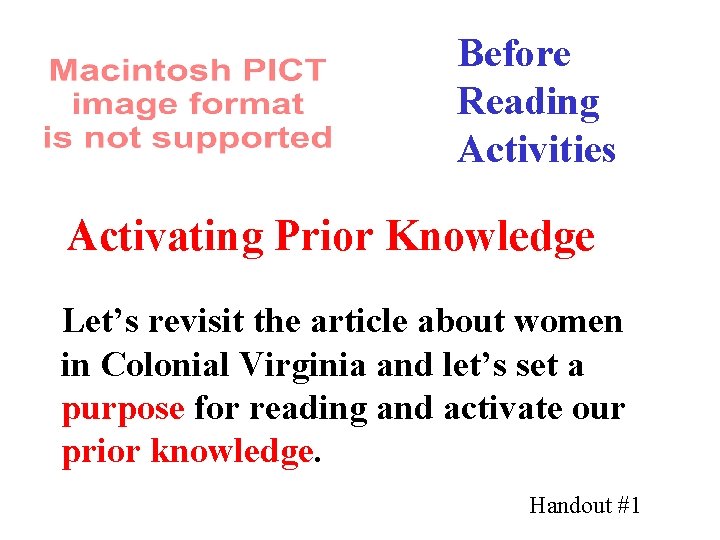 Macintosh PICT image format is not supported

Before Reading Activities

Activating Prior Knowledge

Let’s revisit the article about women in Colonial Virginia and let’s set a purpose for reading and activate our prior knowledge.

Handout #1